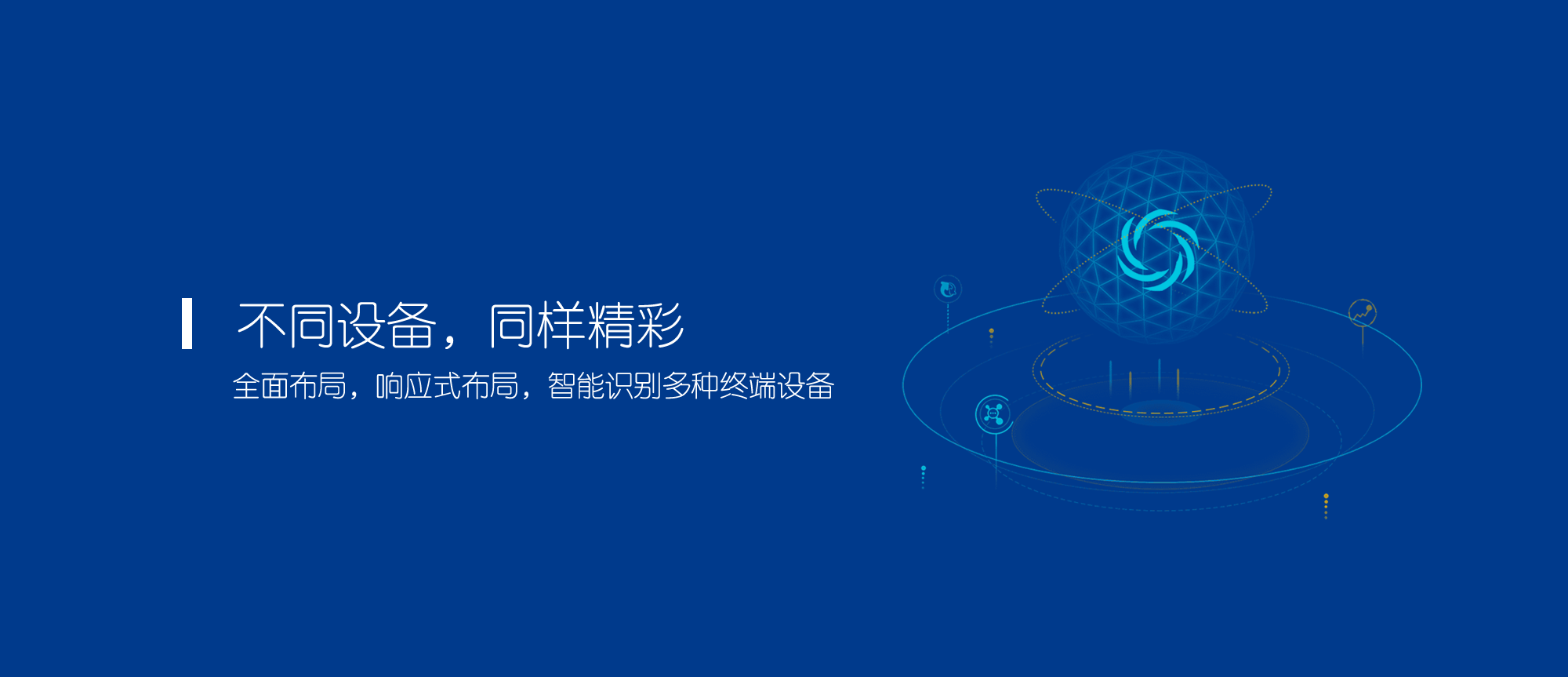 不同设备，同样精彩

全面布局，响应式布局，智能识别多种终端设备